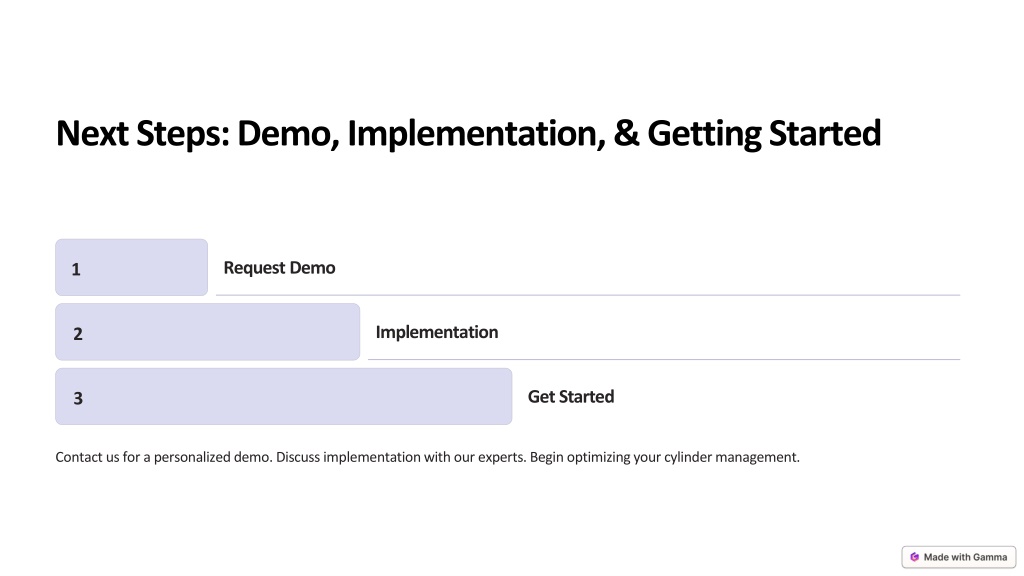 Next Steps: Demo, Implementation, & Getting Started

1

Request Demo

2

Implementation

3

Get Started

Contact us for a personalized demo. Discuss implementation with our experts. Begin optimizing your cylinder management.

Made with Gamma